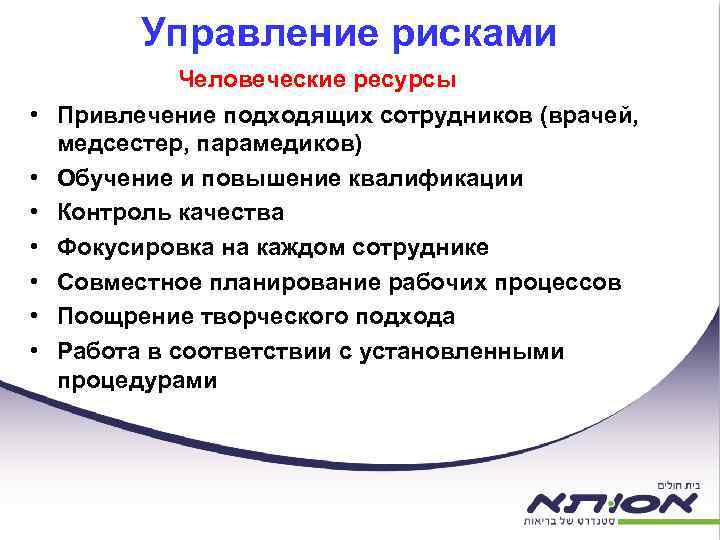 Управление рисками

Человеческие ресурсы

• Привлечение подходящих сотрудников (врачей, медсестер, парамедиков)
• Обучение и повышение квалификации
• Контроль качества
• Фокусировка на каждом сотруднике
• Совместное планирование рабочих процессов
• Поощрение творческого подхода
• Работа в соответствии с установленными процедурами

בית חולים
אסותא
סטנדרט של בריאות